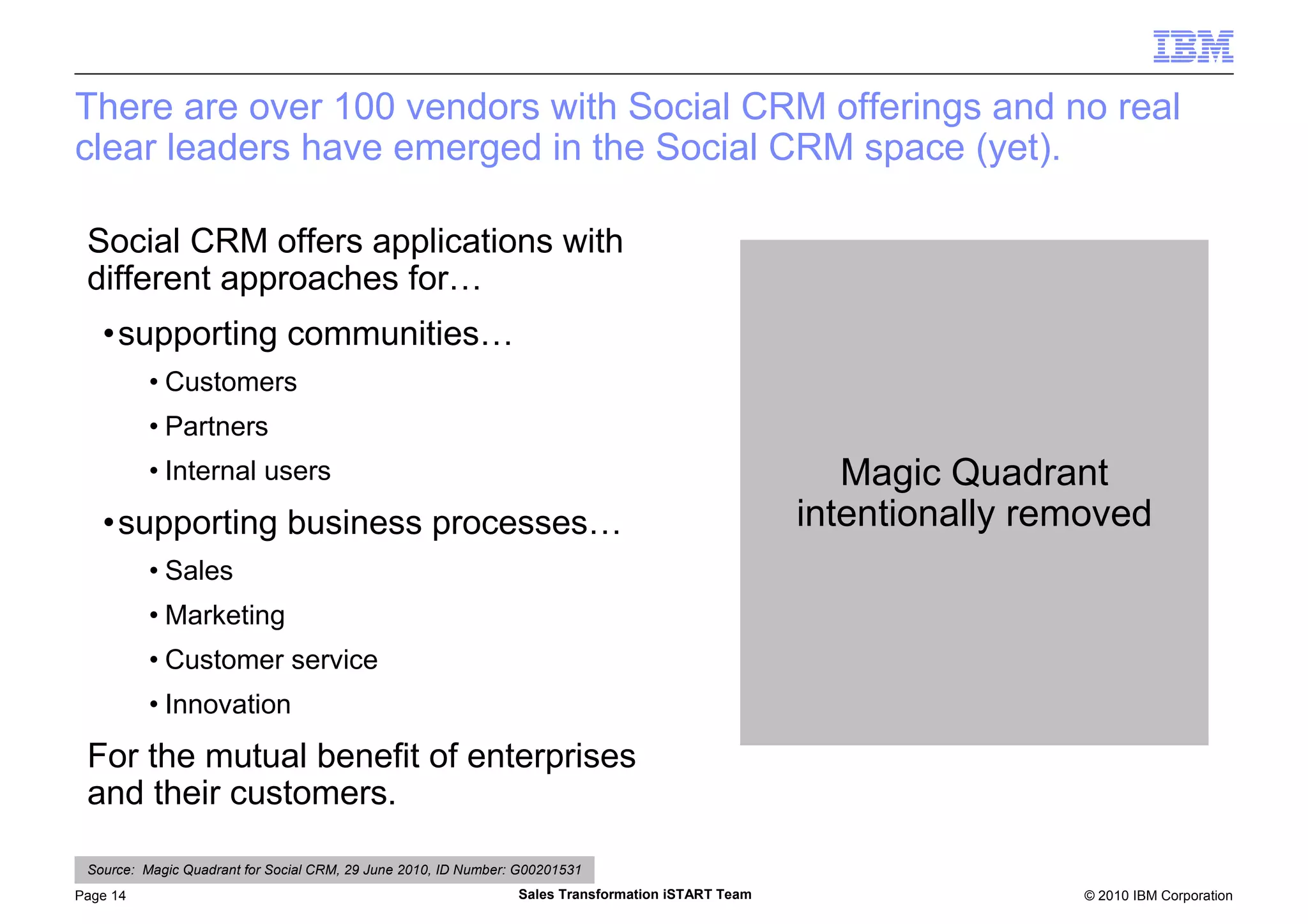 IBM

There are over 100 vendors with Social CRM offerings and no real clear leaders have emerged in the Social CRM space (yet).

Social CRM offers applications with different approaches for…

• supporting communities…

• Customers

• Partners

• Internal users

• supporting business processes…

• Sales

• Marketing

• Customer service

• Innovation

For the mutual benefit of enterprises and their customers.

Magic Quadrant intentionally removed

Source: Magic Quadrant for Social CRM, 29 June 2010, ID Number: G00201531

Page 14

Sales Transformation iSTART Team

© 2010 IBM Corporation